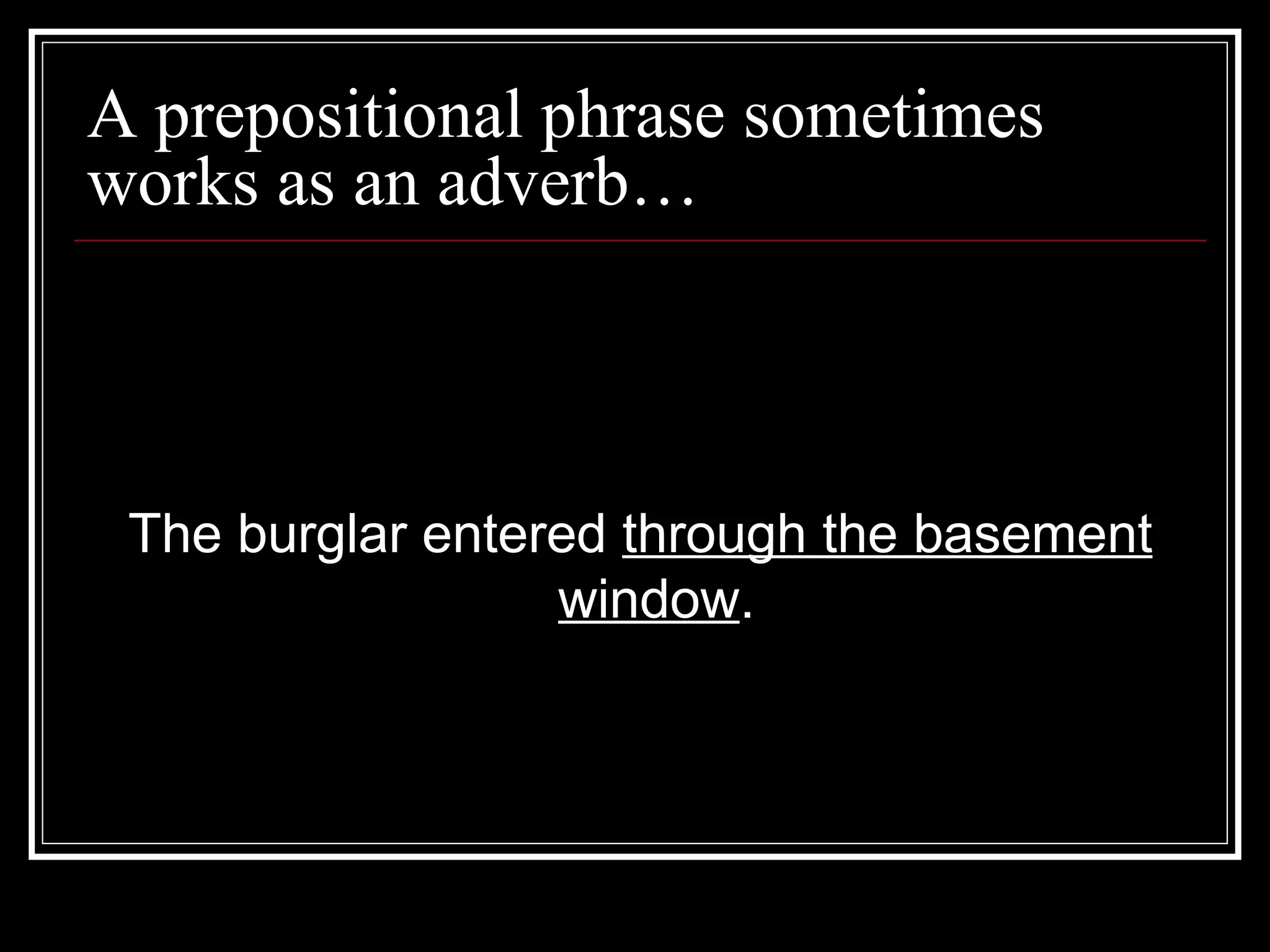 A prepositional phrase sometimes works as an adverb…

The burglar entered through the basement window.